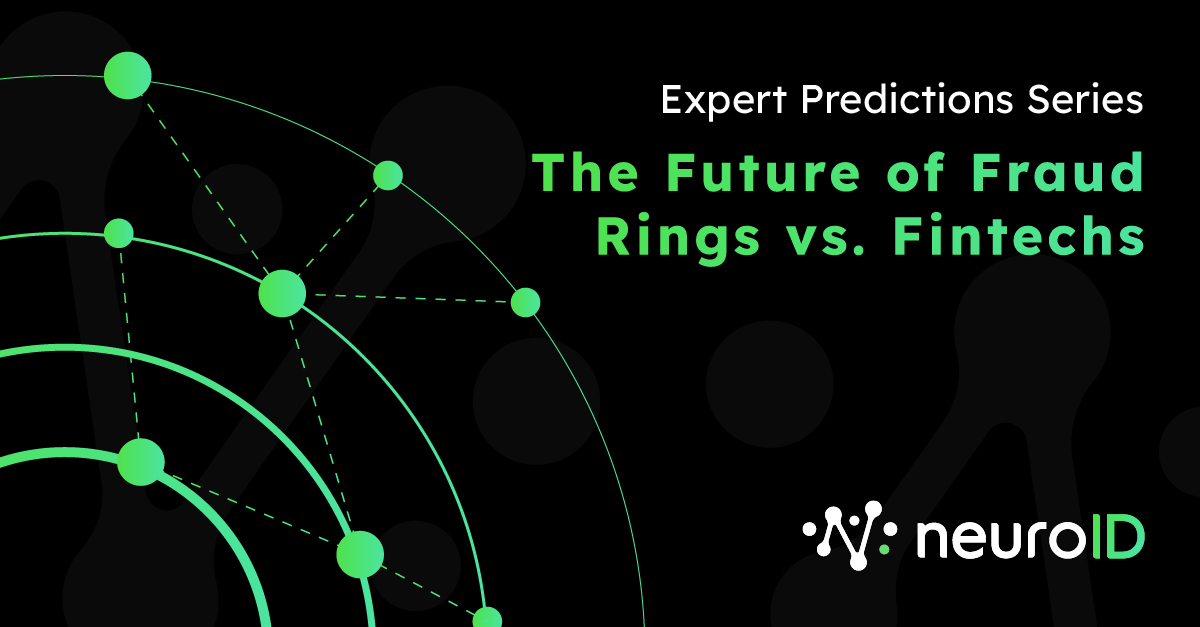 Expert Predictions Series

The Future of Fraud Rings vs. Fintechs

neuroID